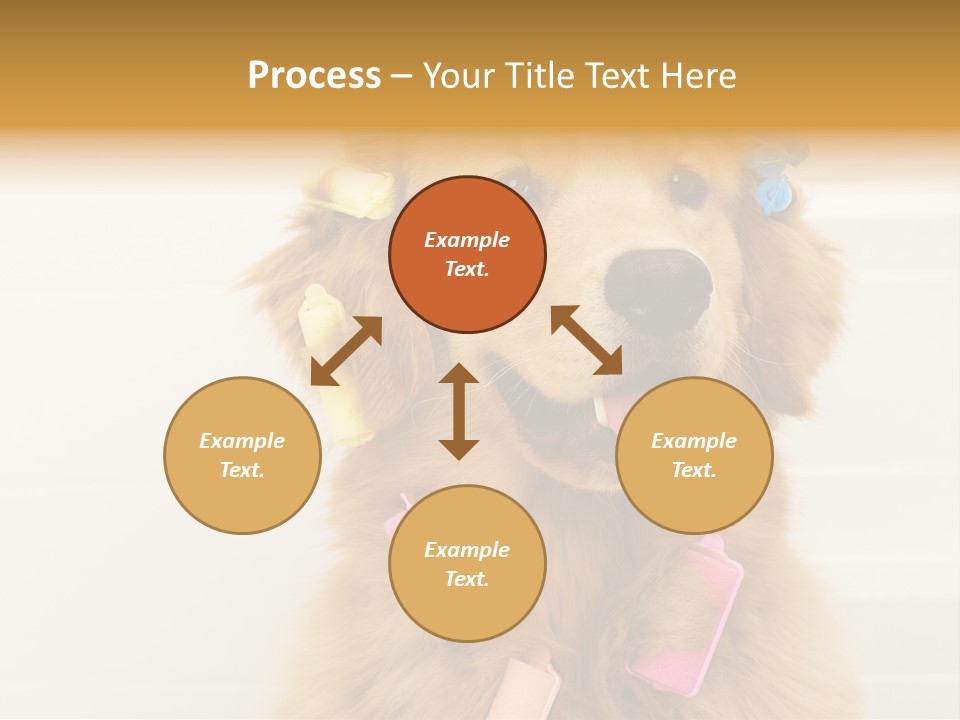 Process – Your Title Text Here

Example Text.

Example Text.

Example Text.

Example Text.